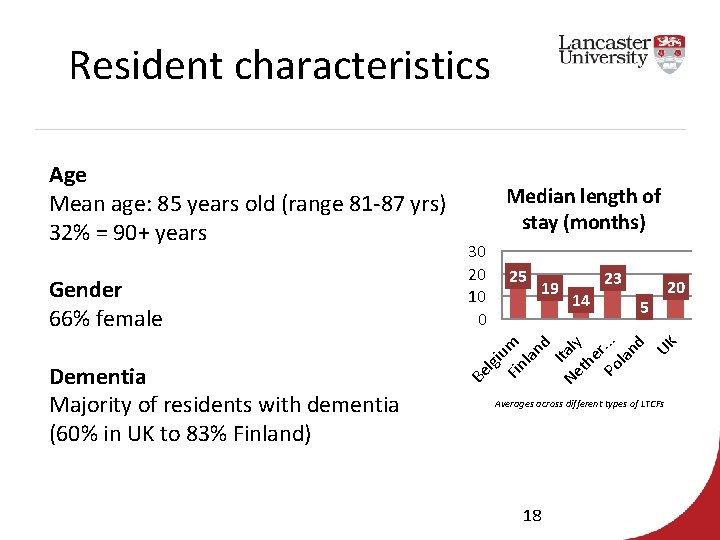 Resident characteristics

Lancaster University

Age
Mean age: 85 years old (range 81-87 yrs)
32% = 90+ years

Gender
66% female

Dementia
Majority of residents with dementia (60% in UK to 83% Finland)

Median length of stay (months)

30
20
10
0

25
19
14
23
5
20

Belgium
Finland
Italy
Nether...
Poland
UK

Averages across different types of LTCFs

18